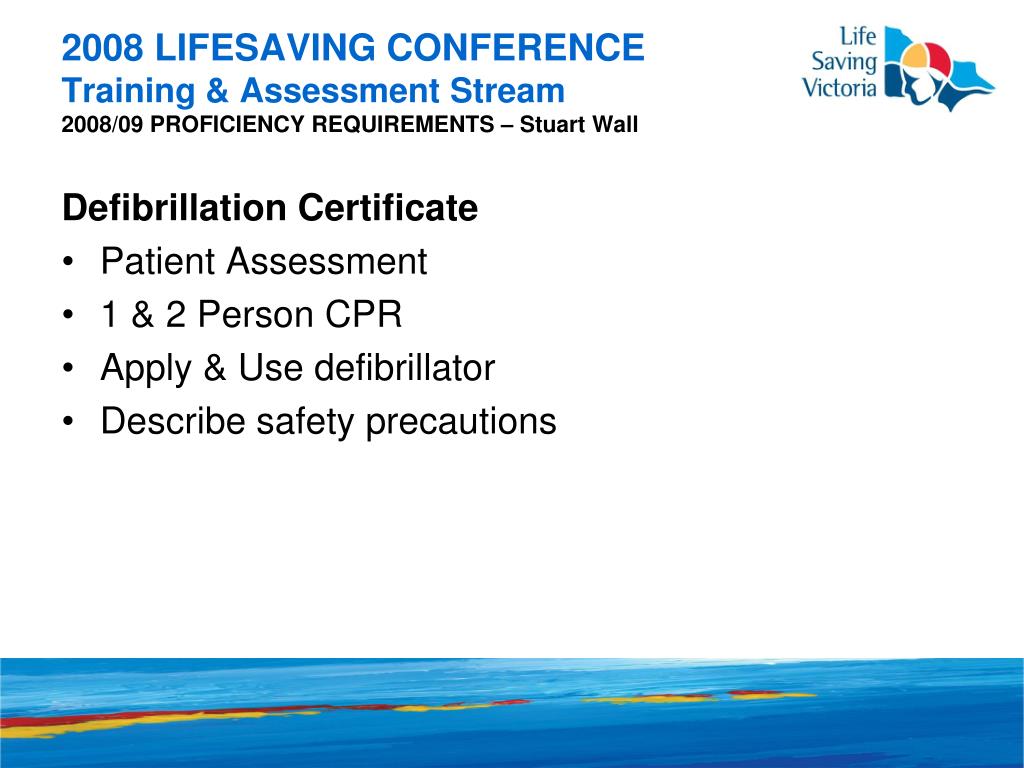 2008 LIFESAVING CONFERENCE
Training & Assessment Stream
2008/09 PROFICIENCY REQUIREMENTS – Stuart Wall

Life Saving Victoria

Defibrillation Certificate
• Patient Assessment
• 1 & 2 Person CPR
• Apply & Use defibrillator
• Describe safety precautions